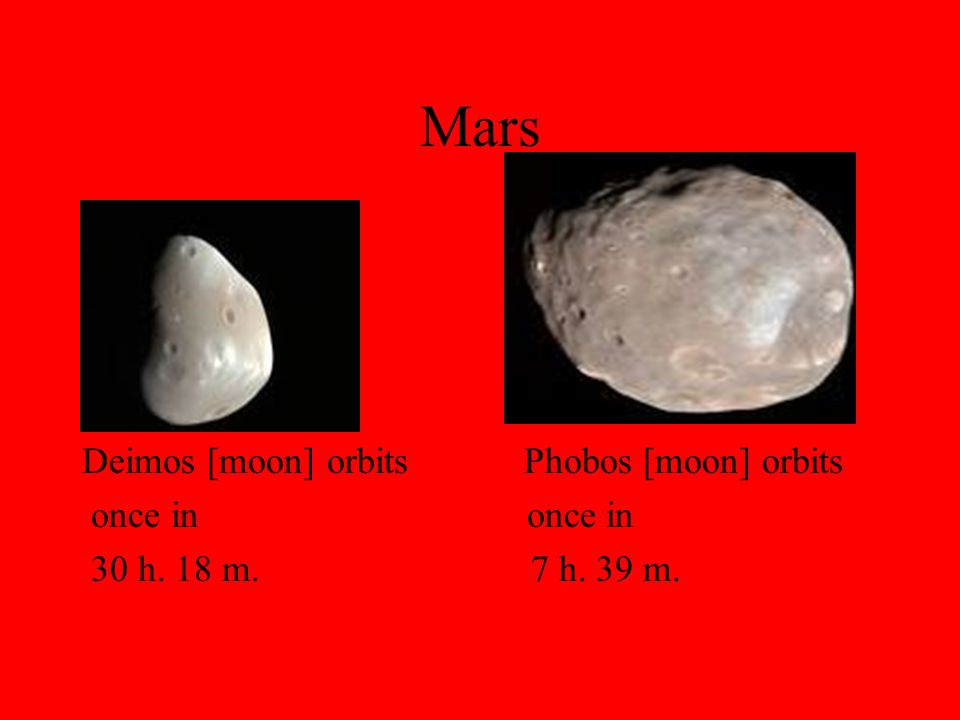 Mars

Deimos [moon] orbits once in 30 h. 18 m.

Phobos [moon] orbits once in 7 h. 39 m.